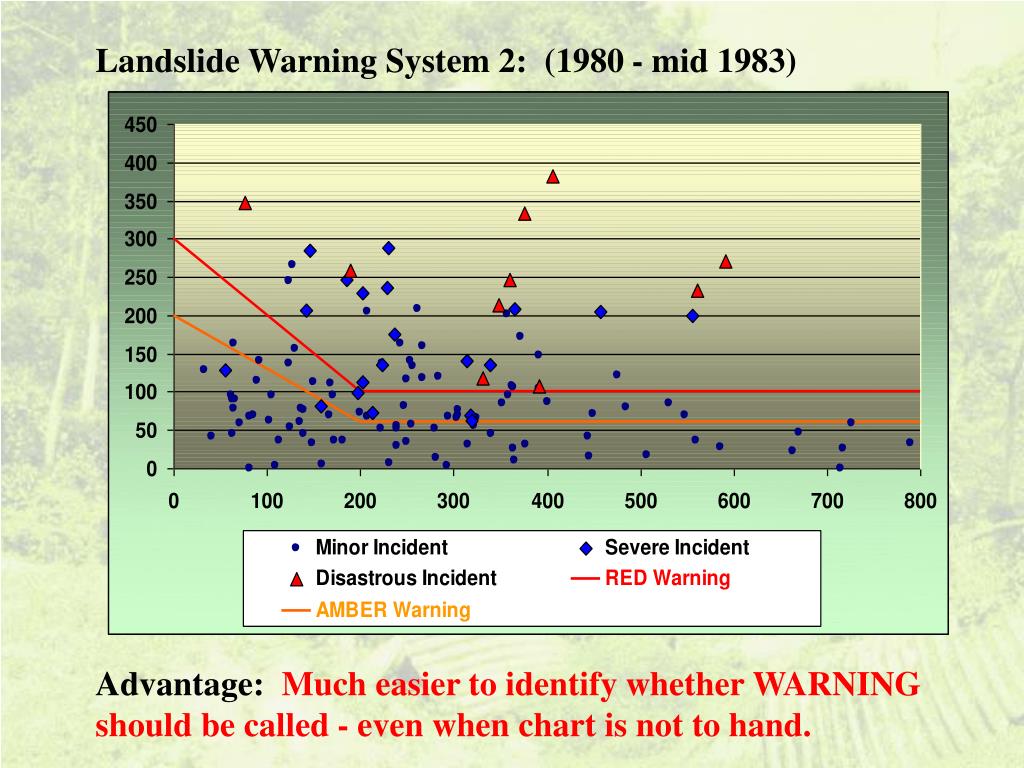 Landslide Warning System 2: (1980 - mid 1983)

450
400
350
300
250
200
150
100
50
0

0 100 200 300 400 500 600 700 800

Minor Incident
Severe Incident
Disastrous Incident
RED Warning
AMBER Warning

Advantage: Much easier to identify whether WARNING should be called - even when chart is not to hand.